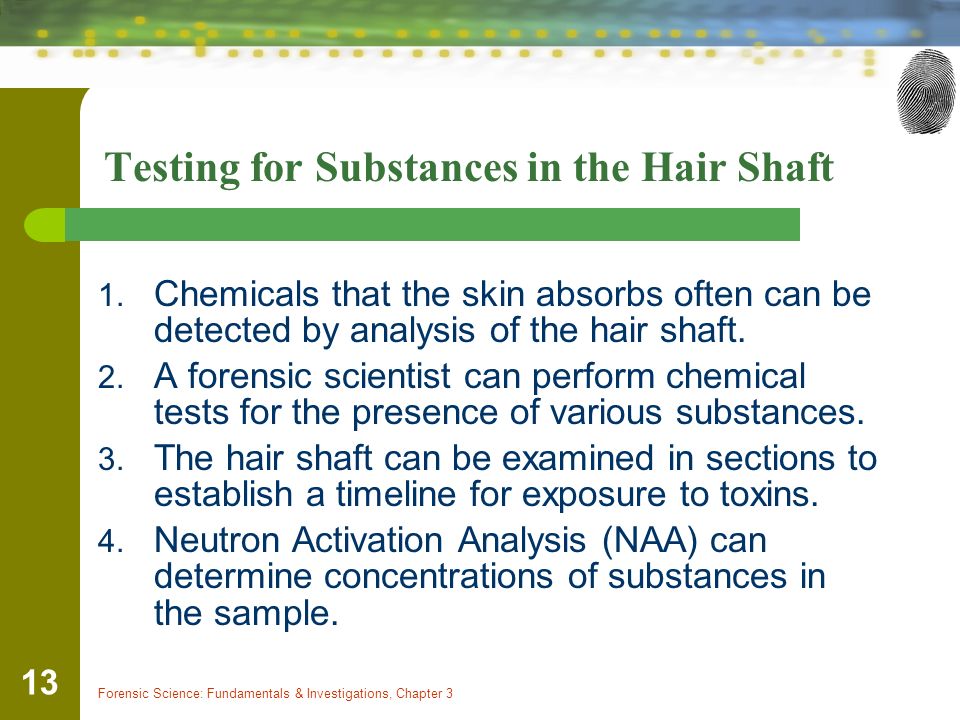 Testing for Substances in the Hair Shaft

1. Chemicals that the skin absorbs often can be detected by analysis of the hair shaft.
2. A forensic scientist can perform chemical tests for the presence of various substances.
3. The hair shaft can be examined in sections to establish a timeline for exposure to toxins.
4. Neutron Activation Analysis (NAA) can determine concentrations of substances in the sample.

13

Forensic Science: Fundamentals & Investigations, Chapter 3